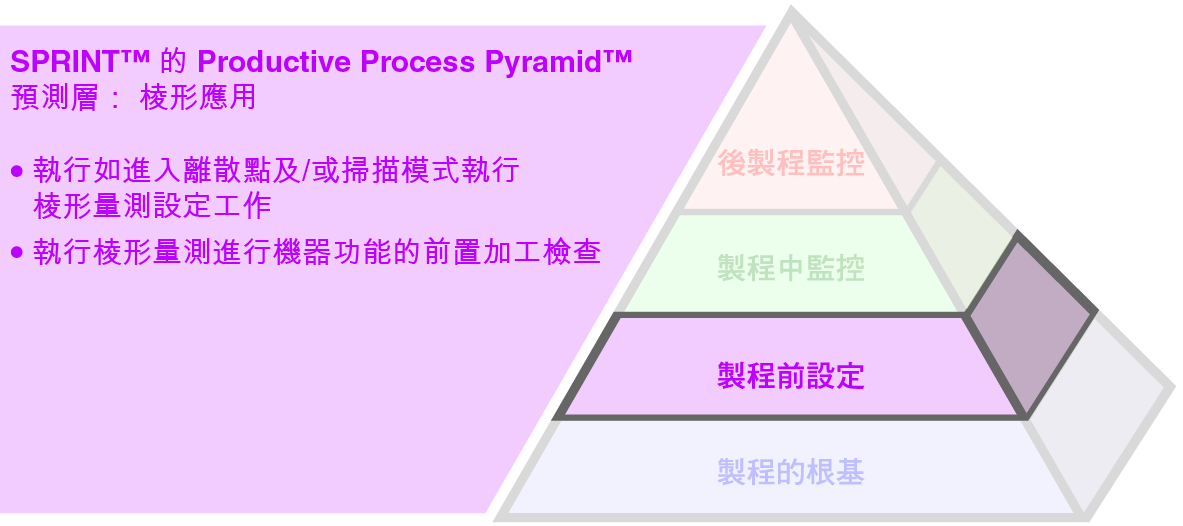 SPRINT™ 的 Productive Process Pyramid™
預測層： 棱形應用

• 執行如進入離散點及/或掃描模式執行棱形量測設定工作
• 執行棱形量測進行機器功能的前置加工檢查

後製程監控

製程中監控

製程前設定

製程的根基